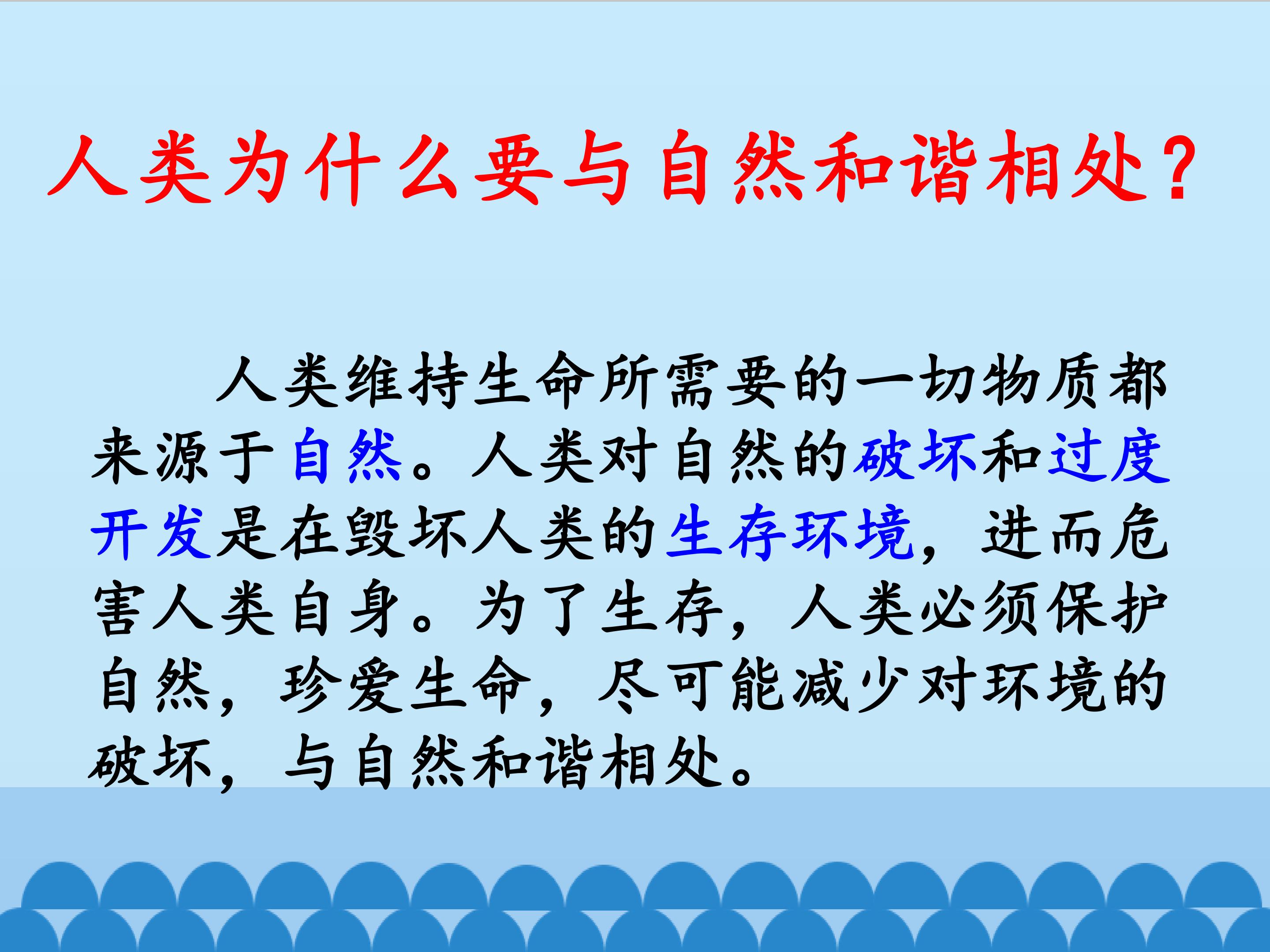 人类为什么要与自然和谐相处？

人类维持生命所需要的一切物质都来源于自然。人类对自然的破坏和过度开发是在毁坏人类的生存环境，进而危害人类自身。为了生存，人类必须保护自然，珍爱生命，尽可能减少对环境的破坏，与自然和谐相处。